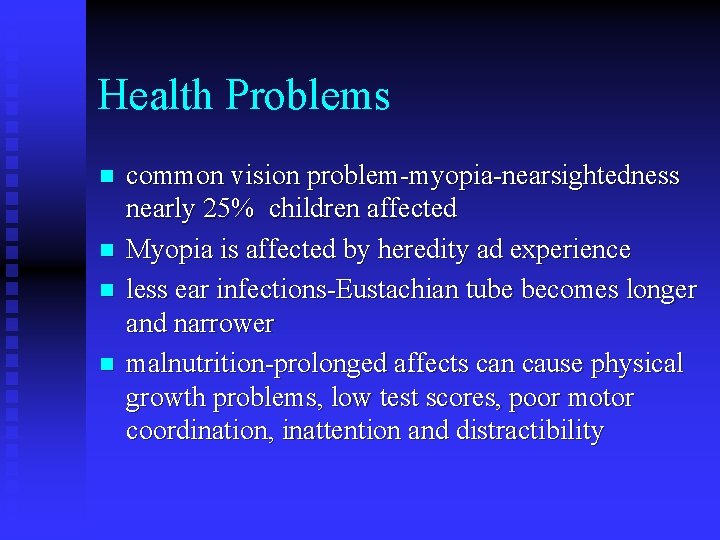 Health Problems

- common vision problem-myopia-nearsightedness nearly 25%  children affected
- Myopia is affected by heredity ad experience
- less ear infections-Eustachian tube becomes longer and narrower
- malnutrition-prolonged affects can cause physical growth problems, low test scores, poor motor coordination, inattention and distractibility